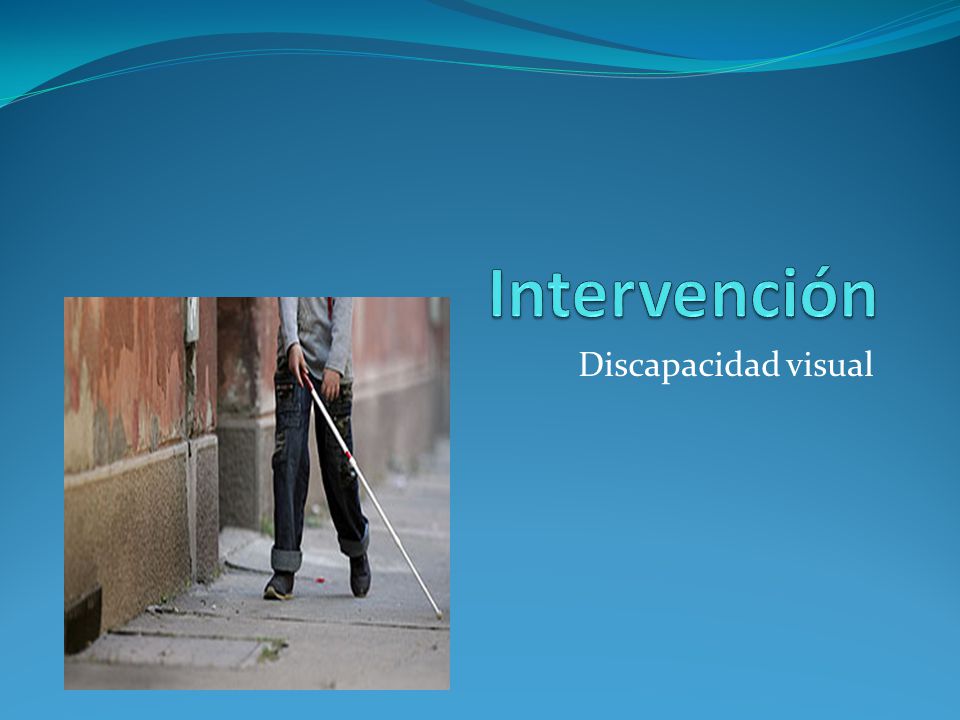 Intervención

Discapacidad visual